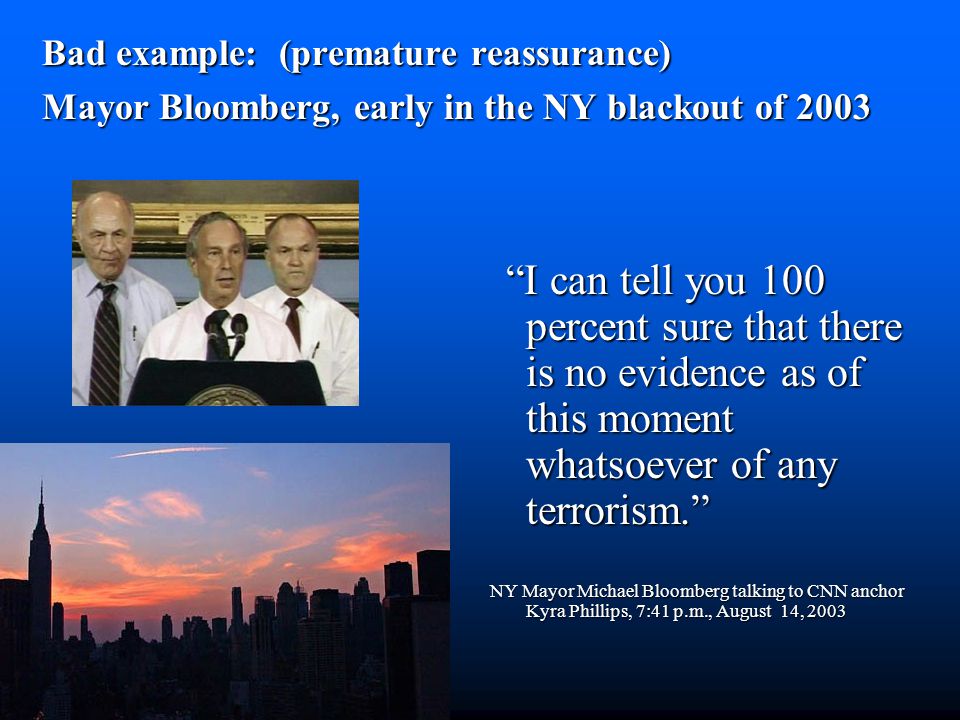 Bad example: (premature reassurance)
Mayor Bloomberg, early in the NY blackout of 2003

“I can tell you 100 percent sure that there is no evidence as of this moment whatsoever of any terrorism.”

NY Mayor Michael Bloomberg talking to CNN anchor Kyra Phillips, 7:41 p.m., August 14, 2003